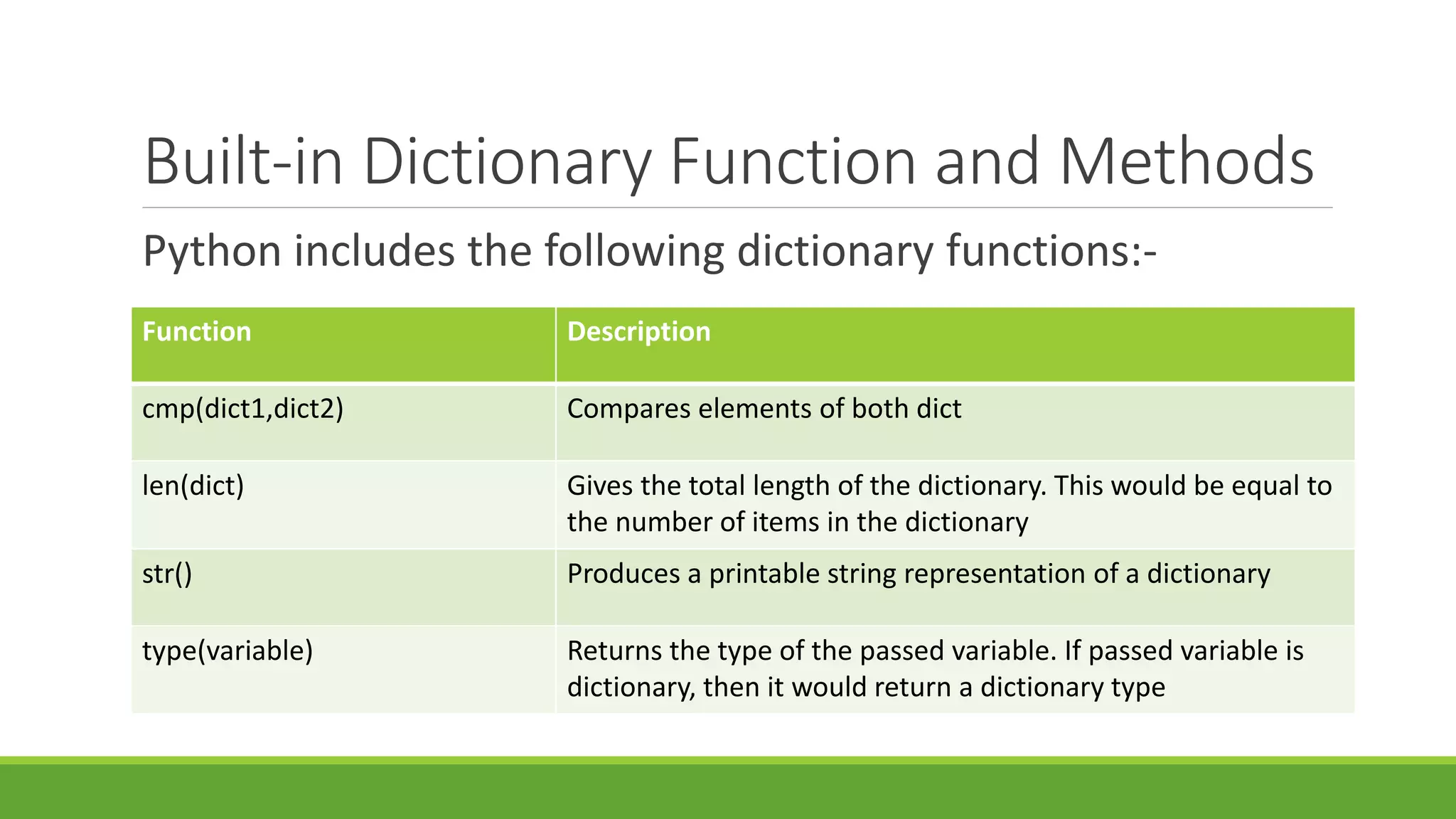 Built-in Dictionary Function and Methods

Python includes the following dictionary functions:-

| Function | Description |
|---|---|
| cmp(dict1,dict2) | Compares elements of both dict |
| len(dict) | Gives the total length of the dictionary. This would be equal to the number of items in the dictionary |
| str() | Produces a printable string representation of a dictionary |
| type(variable) | Returns the type of the passed variable. If passed variable is dictionary, then it would return a dictionary type |